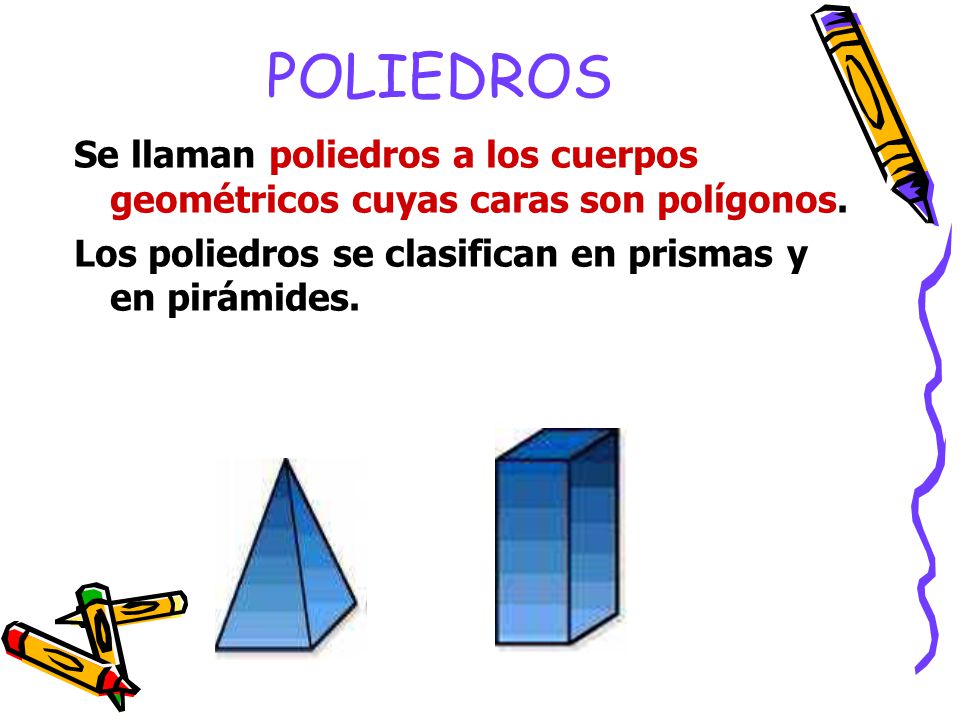 POLIEDROS

Se llaman poliedros a los cuerpos geométricos cuyas caras son polígonos.

Los poliedros se clasifican en prismas y en pirámides.